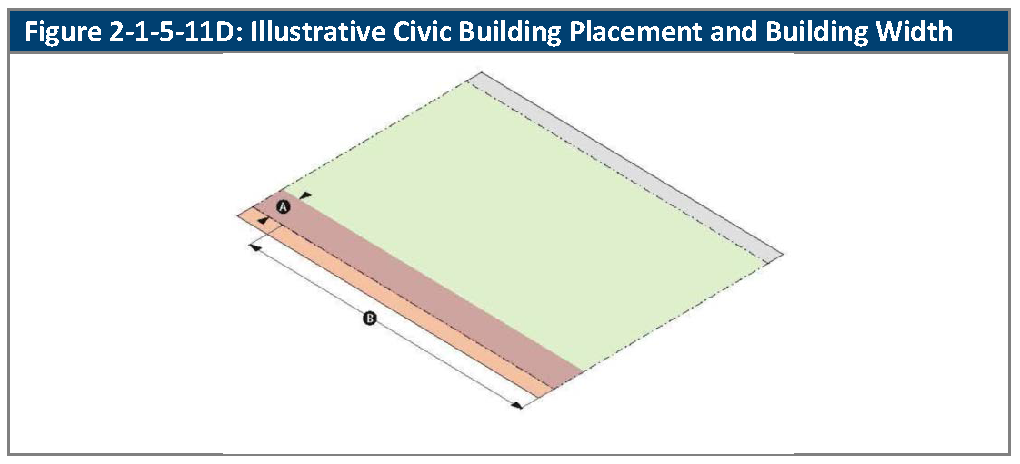 Figure 2-1-5-11D: Illustrative Civic Building Placement and Building Width

A

B